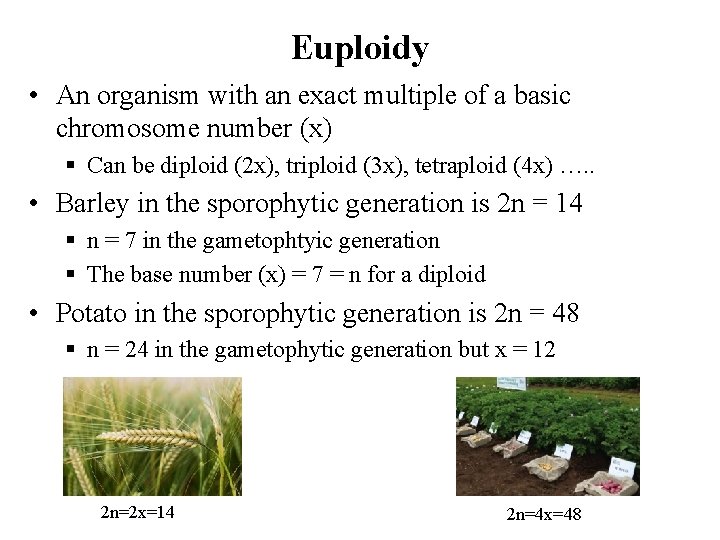 Euploidy

• An organism with an exact multiple of a basic chromosome number (x)
  ▪ Can be diploid (2x), triploid (3x), tetraploid (4x) …..
• Barley in the sporophytic generation is 2n = 14
  ▪ n = 7 in the gametophtyic generation
  ▪ The base number (x) = 7 = n for a diploid
• Potato in the sporophytic generation is 2n = 48
  ▪ n = 24 in the gametophytic generation but x = 12

2n=2x=14

2n=4x=48